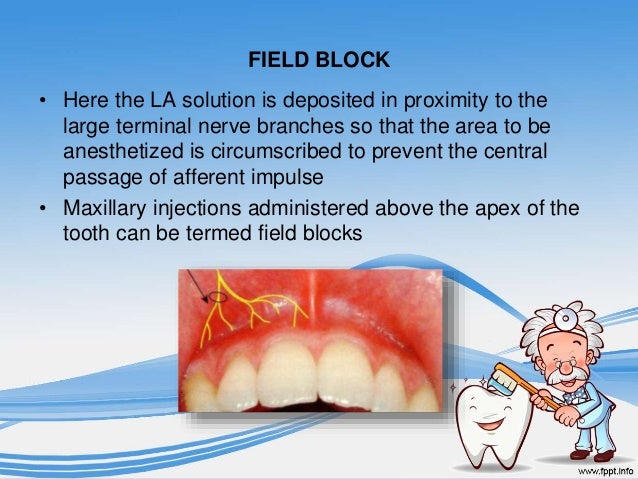 FIELD BLOCK

• Here the LA solution is deposited in proximity to the large terminal nerve branches so that the area to be anesthetized is circumscribed to prevent the central passage of afferent impulse

• Maxillary injections administered above the apex of the tooth can be termed field blocks

www.fppt.info